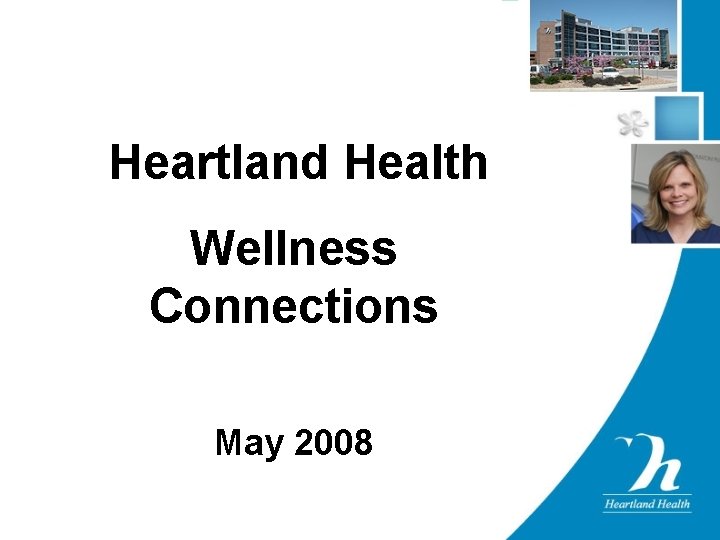 Heartland Health

Wellness Connections

May 2008

Heartland Health